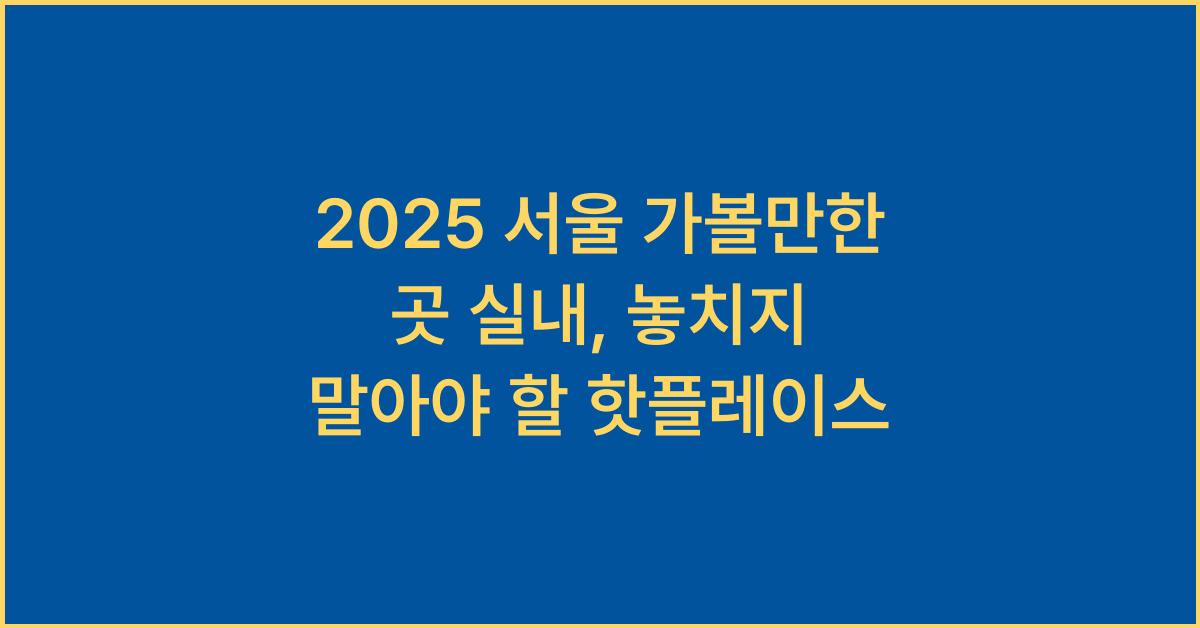 2025 서울 가볼만한 곳 실내, 놓치지 말아야 할 핫플레이스